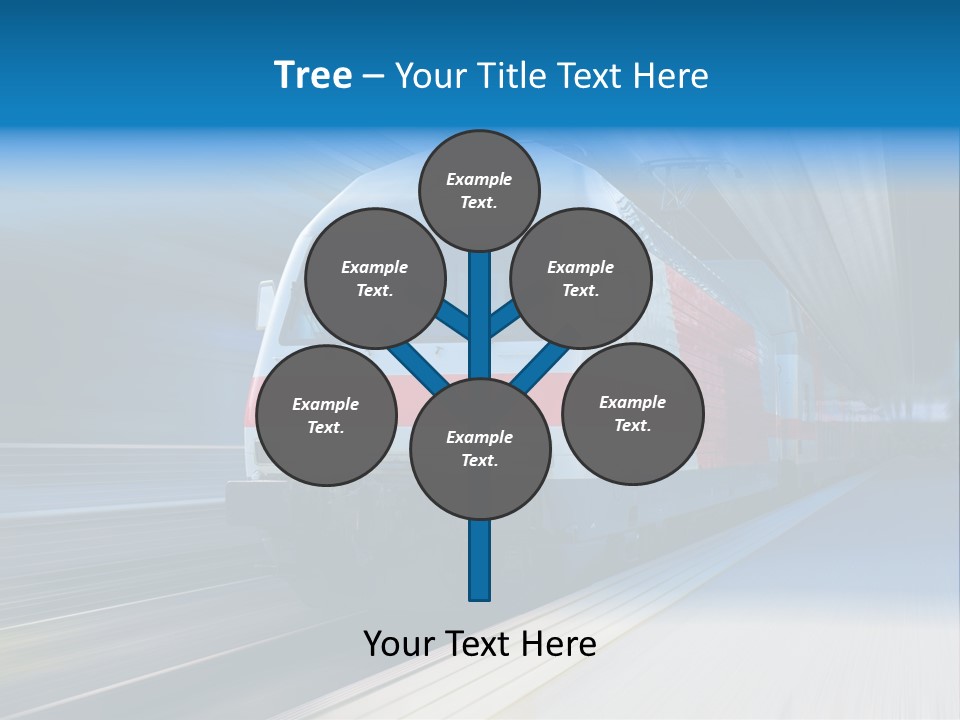 Tree – Your Title Text Here

Example Text.

Example Text.

Example Text.

Example Text.

Example Text.

Example Text.

Your Text Here